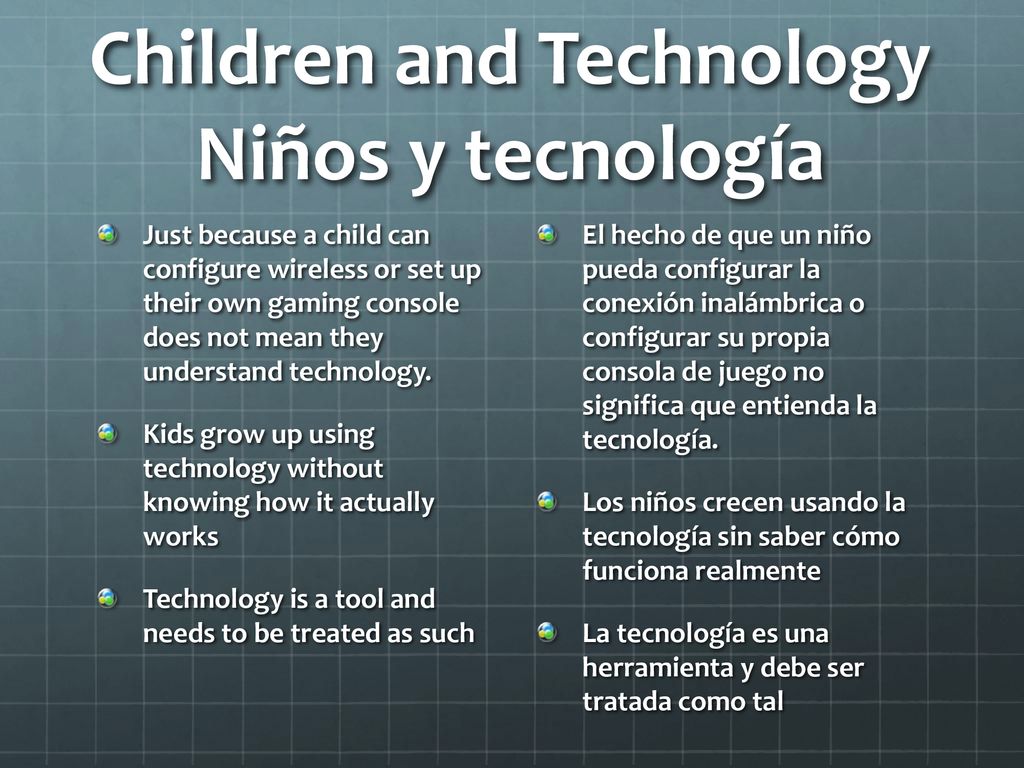 Children and Technology
Niños y tecnología

Just because a child can configure wireless or set up their own gaming console does not mean they understand technology.

Kids grow up using technology without knowing how it actually works

Technology is a tool and needs to be treated as such

El hecho de que un niño pueda configurar la conexión inalámbrica o configurar su propia consola de juego no significa que entienda la tecnología.

Los niños crecen usando la tecnología sin saber cómo funciona realmente

La tecnología es una herramienta y debe ser tratada como tal